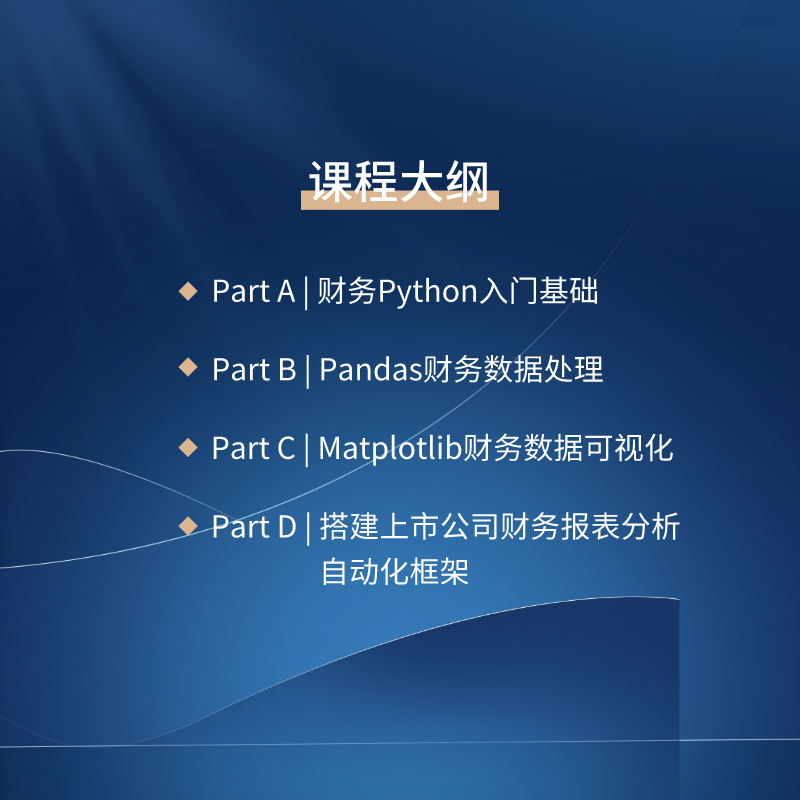 课程大纲

◆ Part A | 财务Python入门基础

◆ Part B | Pandas财务数据处理

◆ Part C | Matplotlib财务数据可视化

◆ Part D | 搭建上市公司财务报表分析自动化框架